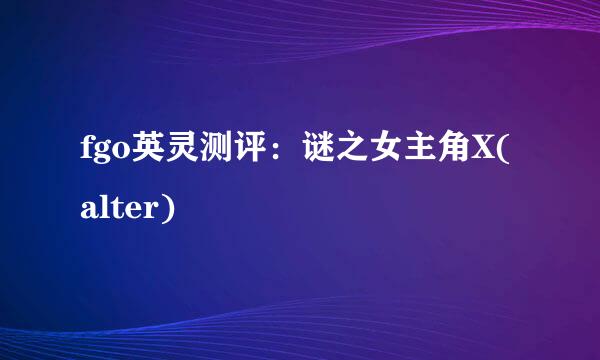 fgo英灵测评：谜之女主角X(alter)